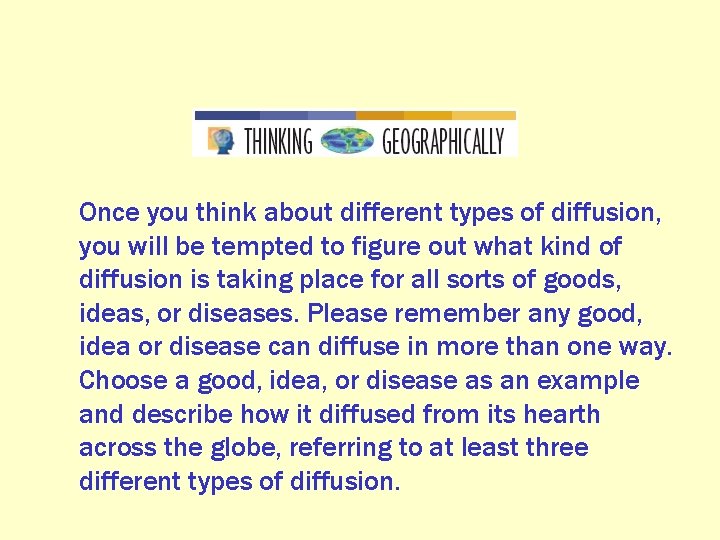 THINKING GEOGRAPHICALLY

Once you think about different types of diffusion, you will be tempted to figure out what kind of diffusion is taking place for all sorts of goods, ideas, or diseases. Please remember any good, idea or disease can diffuse in more than one way. Choose a good, idea, or disease as an example and describe how it diffused from its hearth across the globe, referring to at least three different types of diffusion.